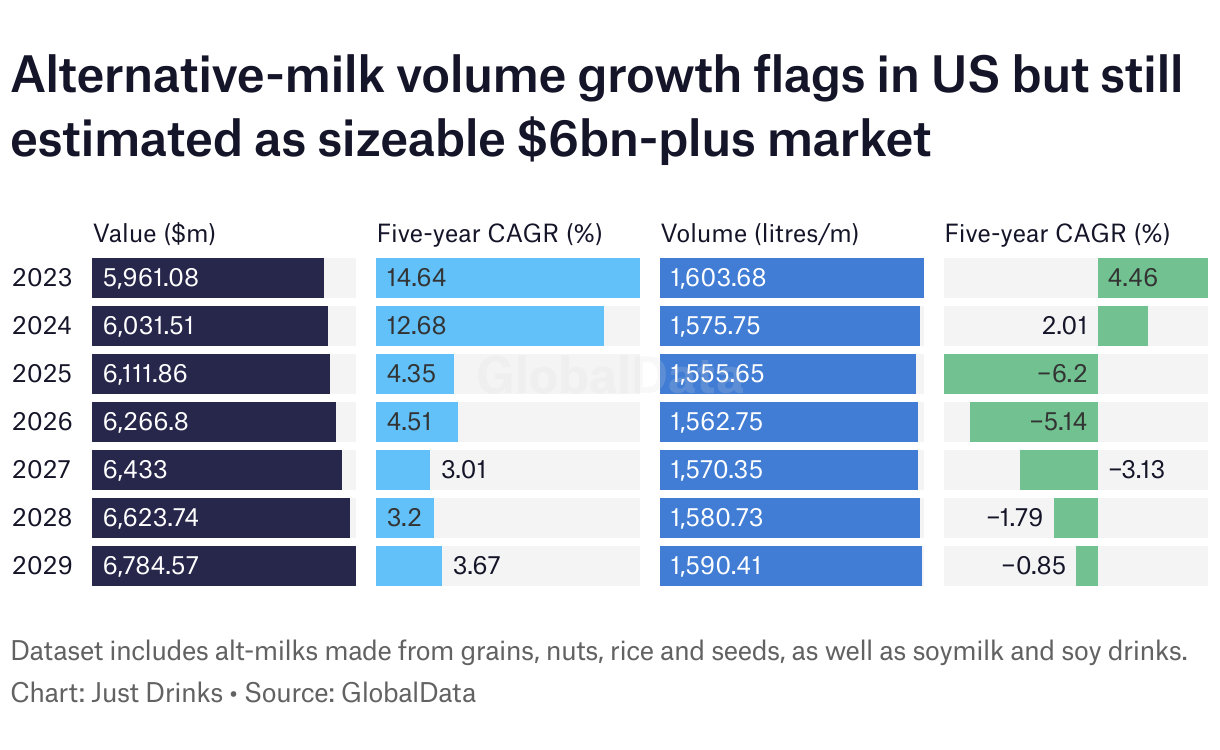 Alternative-milk volume growth flags in US but still estimated as sizeable $6bn-plus market

| | Value ($m) | Five-year CAGR (%) | Volume (litres/m) | Five-year CAGR (%) |
|---|---|---|---|---|
| 2023 | 5,961.08 | 14.64 | 1,603.68 | 4.46 |
| 2024 | 6,031.51 | 12.68 | 1,575.75 | 2.01 |
| 2025 | 6,111.86 | 4.35 | 1,555.65 | −6.2 |
| 2026 | 6,266.8 | 4.51 | 1,562.75 | −5.14 |
| 2027 | 6,433 | 3.01 | 1,570.35 | −3.13 |
| 2028 | 6,623.74 | 3.2 | 1,580.73 | −1.79 |
| 2029 | 6,784.57 | 3.67 | 1,590.41 | −0.85 |

GlobalData

Dataset includes alt-milks made from grains, nuts, rice and seeds, as well as soymilk and soy drinks.
Chart: Just Drinks • Source: GlobalData